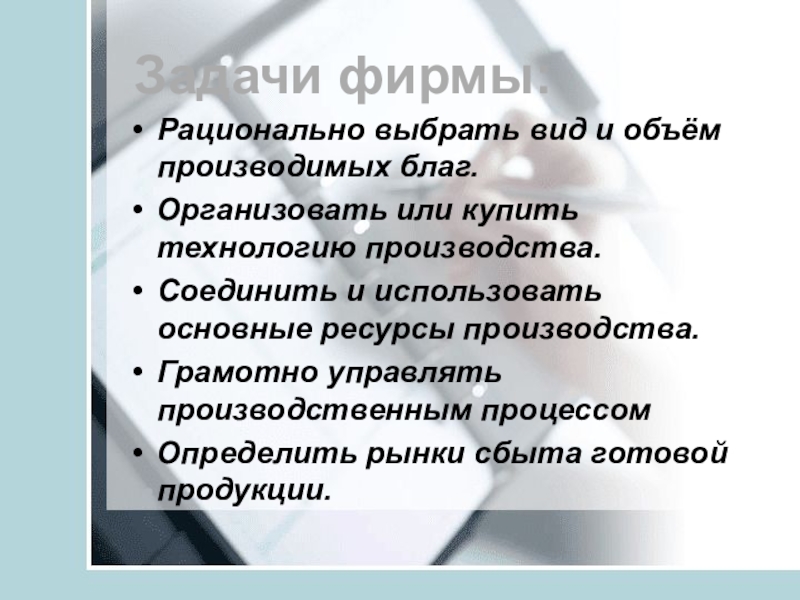 Задачи фирмы:

• Рационально выбрать вид и объём производимых благ.
• Организовать или купить технологию производства.
• Соединить и использовать основные ресурсы производства.
• Грамотно управлять производственным процессом
• Определить рынки сбыта готовой продукции.